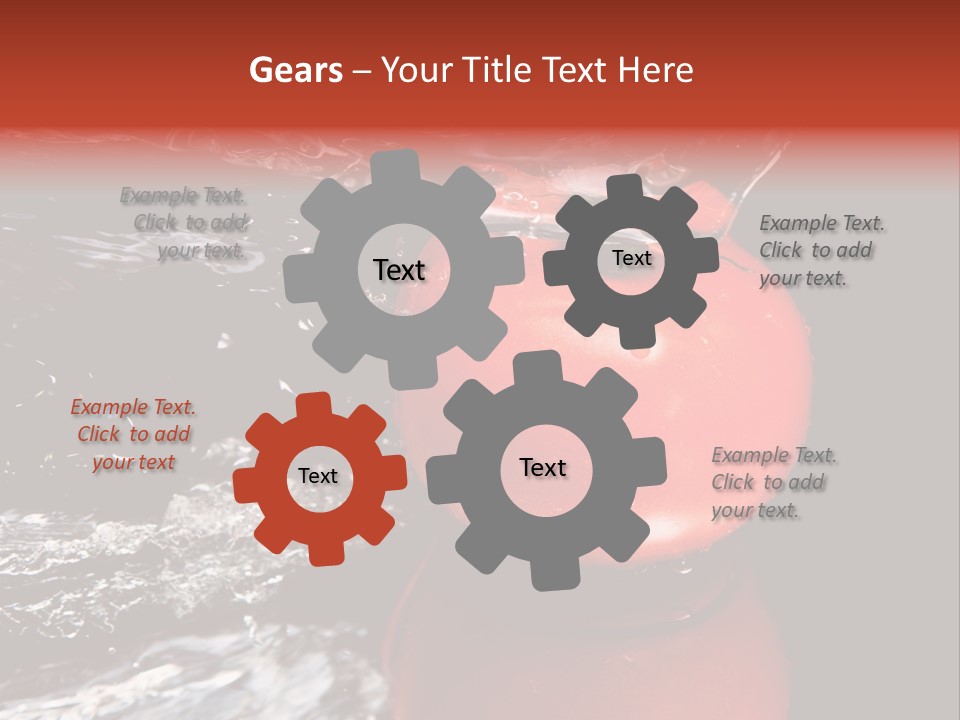 Gears – Your Title Text Here

Example Text. Click to add your text.

Text

Text

Example Text. Click to add your text.

Example Text. Click to add your text

Text

Text

Example Text. Click to add your text.